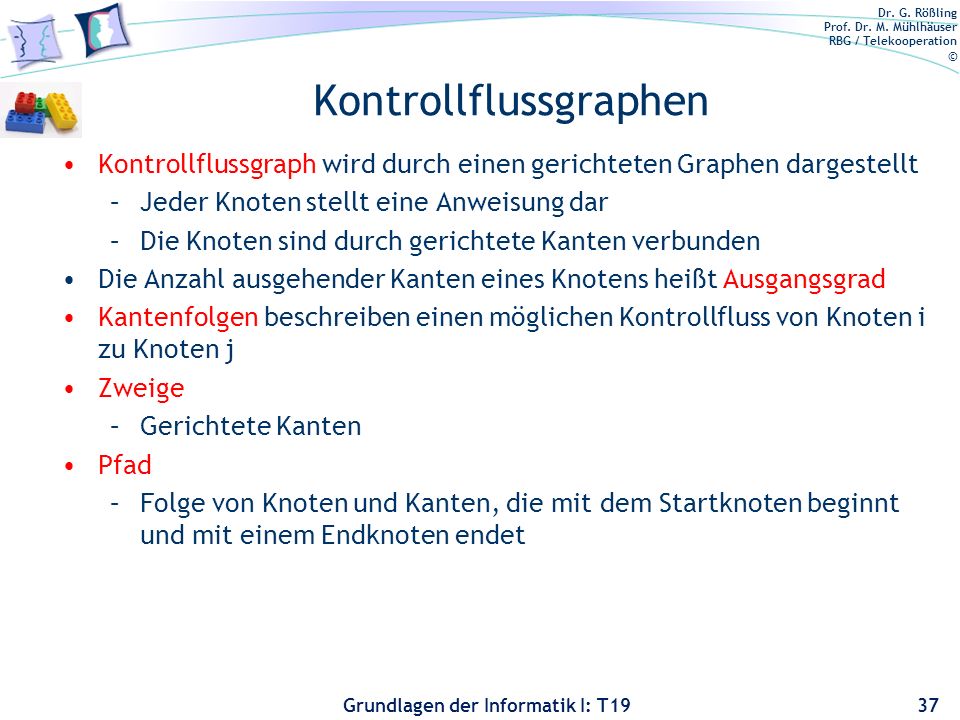 Dr. G. Rößling
Prof. Dr. M. Mühlhäuser
RBG / Telekooperation
©

Kontrollflussgraphen

• Kontrollflussgraph wird durch einen gerichteten Graphen dargestellt
– Jeder Knoten stellt eine Anweisung dar
– Die Knoten sind durch gerichtete Kanten verbunden
• Die Anzahl ausgehender Kanten eines Knotens heißt Ausgangsgrad
• Kantenfolgen beschreiben einen möglichen Kontrollfluss von Knoten i zu Knoten j
• Zweige
– Gerichtete Kanten
• Pfad
– Folge von Knoten und Kanten, die mit dem Startknoten beginnt und mit einem Endknoten endet

Grundlagen der Informatik I: T19

37